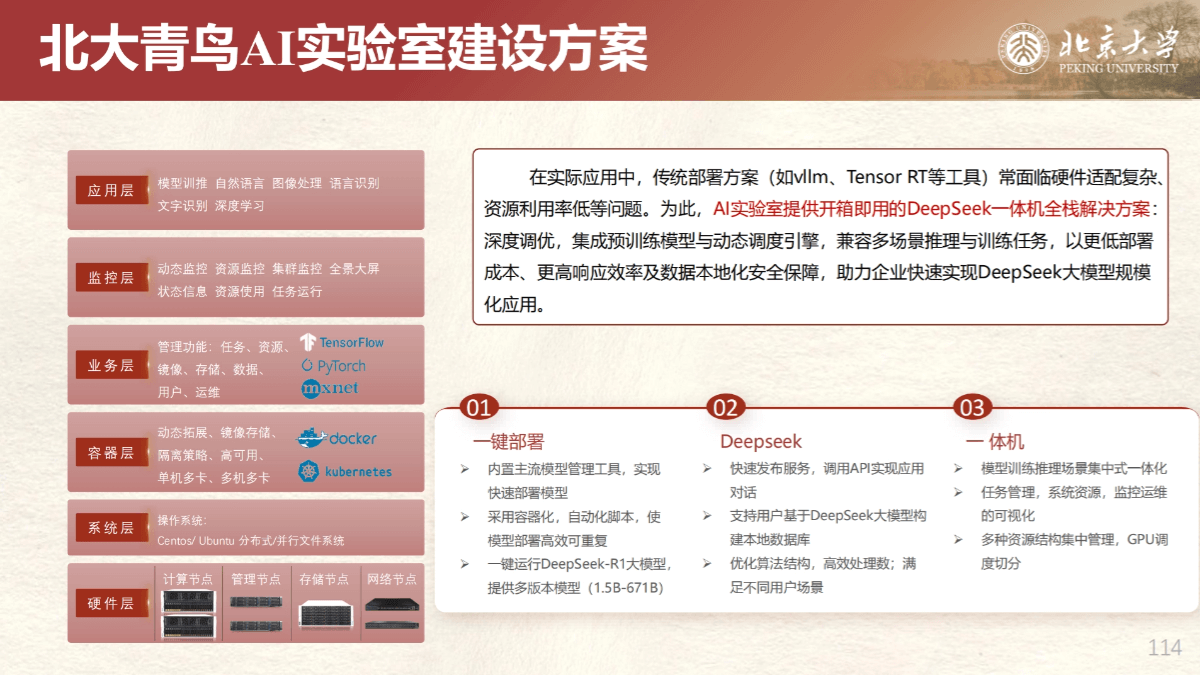 北大青鸟AI实验室建设方案

北京大学
PEKING UNIVERSITY

应用层
模型训推 自然语言 图像处理 语言识别 文字识别 深度学习

监控层
动态监控 资源监控 集群监控 全景大屏 状态信息 资源使用 任务运行

业务层
管理功能：任务、资源、镜像、存储、数据、用户、运维
TensorFlow
PyTorch
mxnet

容器层
动态拓展、镜像存储、隔离策略、高可用、单机多卡、多机多卡
docker
kubernetes

系统层
操作系统：
Centos/ Ubuntu 分布式/并行文件系统

硬件层
计算节点
管理节点
存储节点
网络节点

在实际应用中，传统部署方案（如vllm、Tensor RT等工具）常面临硬件适配复杂、资源利用率低等问题。为此，AI实验室提供开箱即用的DeepSeek一体机全栈解决方案：深度调优，集成预训练模型与动态调度引擎，兼容多场景推理与训练任务，以更低部署成本、更高响应效率及数据本地化安全保障，助力企业快速实现DeepSeek大模型规模化应用。

01
一键部署
➢ 内置主流模型管理工具，实现快速部署模型
➢ 采用容器化，自动化脚本，使模型部署高效可重复
➢ 一键运行DeepSeek-R1大模型，提供多版本模型（1.5B-671B）

02
Deepseek
➢ 快速发布服务，调用API实现应用对话
➢ 支持用户基于DeepSeek大模型构建本地数据库
➢ 优化算法结构，高效处理数；满足不同用户场景

03
一体机
➢ 模型训练推理场景集中式一体化
➢ 任务管理，系统资源，监控运维的可视化
➢ 多种资源结构集中管理，GPU调度切分

114